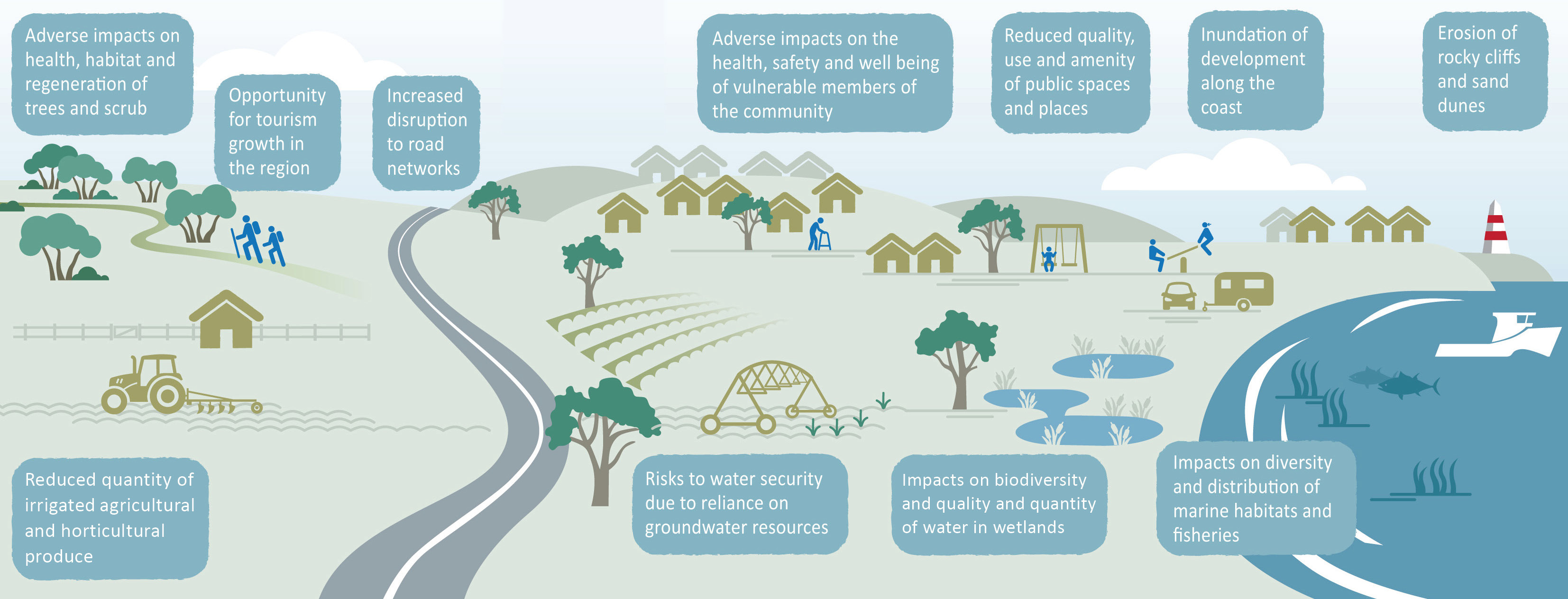 Adverse impacts on health, habitat and regeneration of trees and scrub

Opportunity for tourism growth in the region

Increased disruption to road networks

Adverse impacts on the health, safety and well being of vulnerable members of the community

Reduced quality, use and amenity of public spaces and places

Inundation of development along the coast

Erosion of rocky cliffs and sand dunes

Reduced quantity of irrigated agricultural and horticultural produce

Risks to water security due to reliance on groundwater resources

Impacts on biodiversity and quality and quantity of water in wetlands

Impacts on diversity and distribution of marine habitats and fisheries